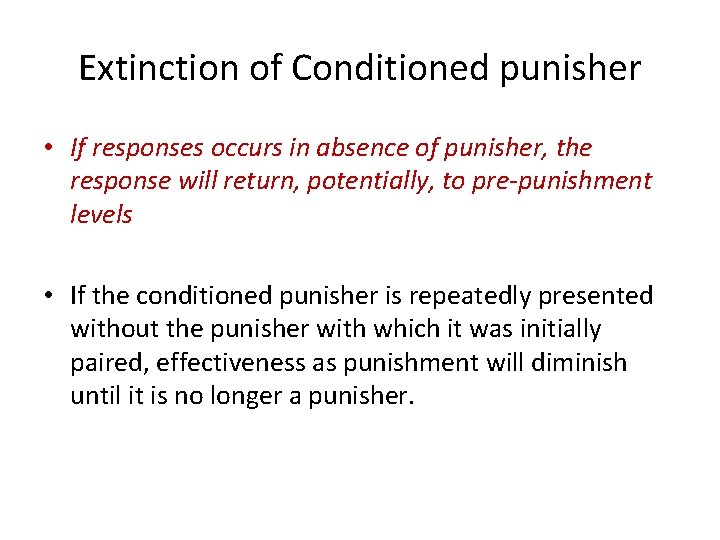 Extinction of Conditioned punisher

• If responses occurs in absence of punisher, the response will return, potentially, to pre-punishment levels

• If the conditioned punisher is repeatedly presented without the punisher with which it was initially paired, effectiveness as punishment will diminish until it is no longer a punisher.